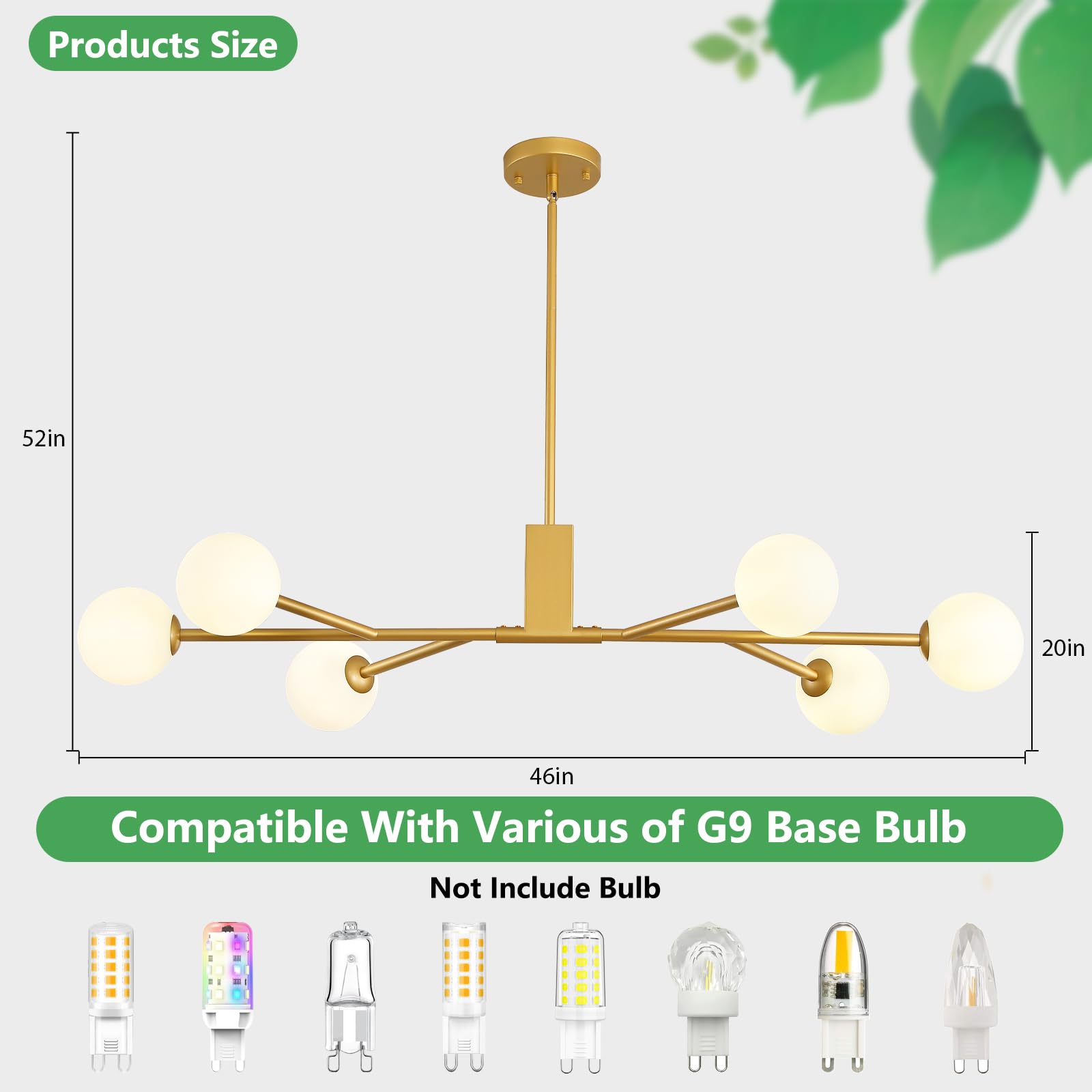 Products Size

52in

20in

46in

Compatible With Various of G9 Base Bulb

Not Include Bulb